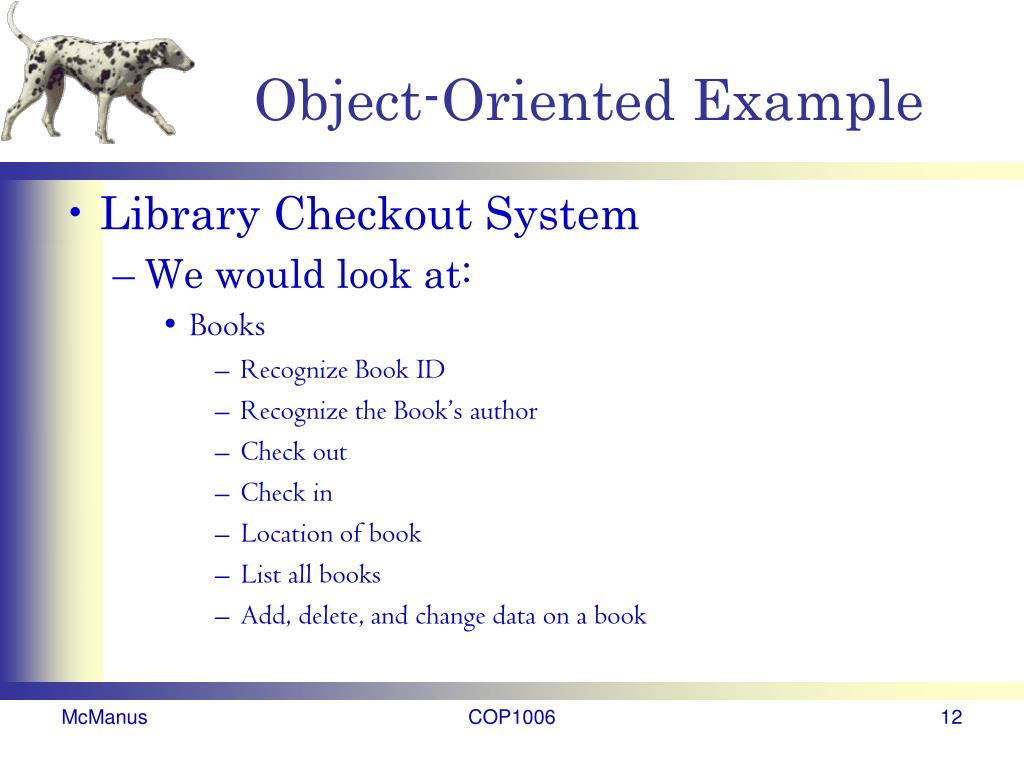 Object-Oriented Example

• Library Checkout System
– We would look at:
• Books
– Recognize Book ID
– Recognize the Book's author
– Check out
– Check in
– Location of book
– List all books
– Add, delete, and change data on a book

McManus
COP1006
12